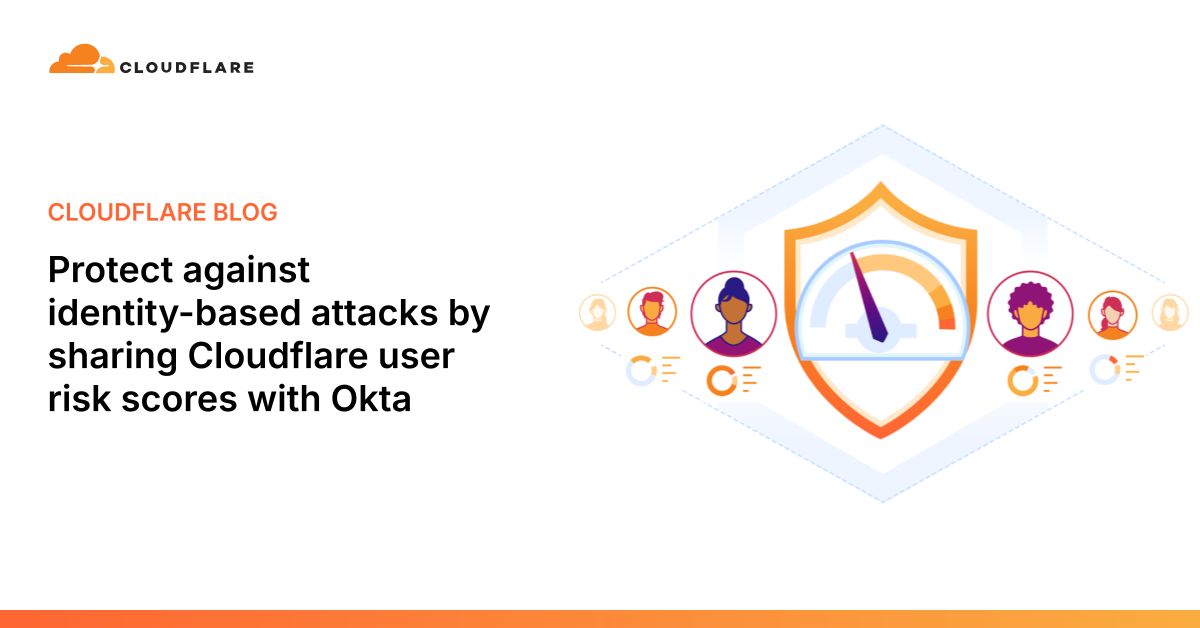 CLOUDFLARE

CLOUDFLARE BLOG

Protect against identity-based attacks by sharing Cloudflare user risk scores with Okta